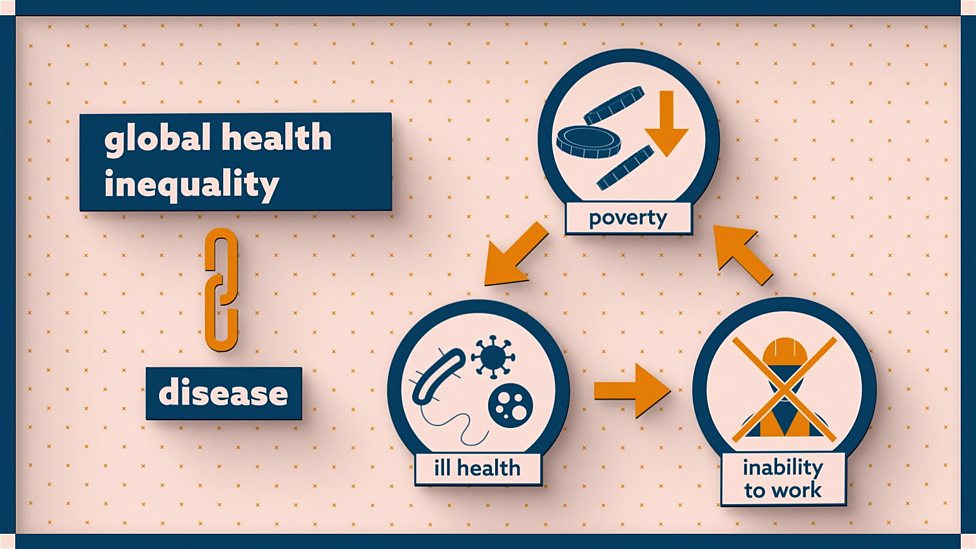 global health inequality

disease

poverty

ill health

inability to work